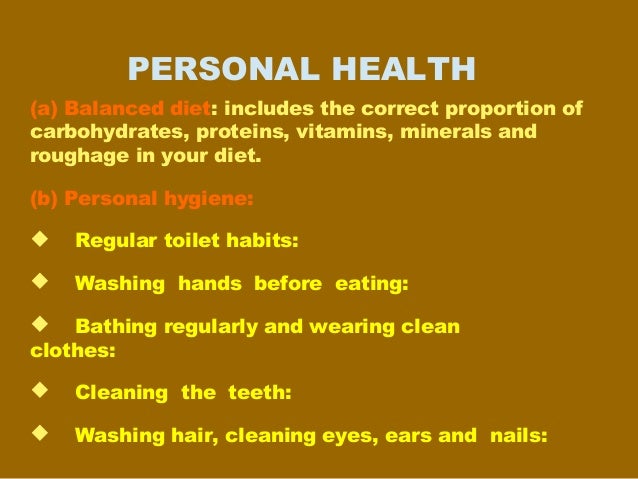 PERSONAL HEALTH

(a) Balanced diet: includes the correct proportion of carbohydrates, proteins, vitamins, minerals and roughage in your diet.

(b) Personal hygiene:

◆ Regular toilet habits:

◆ Washing hands before eating:

◆ Bathing regularly and wearing clean clothes:

◆ Cleaning the teeth:

◆ Washing hair, cleaning eyes, ears and nails: